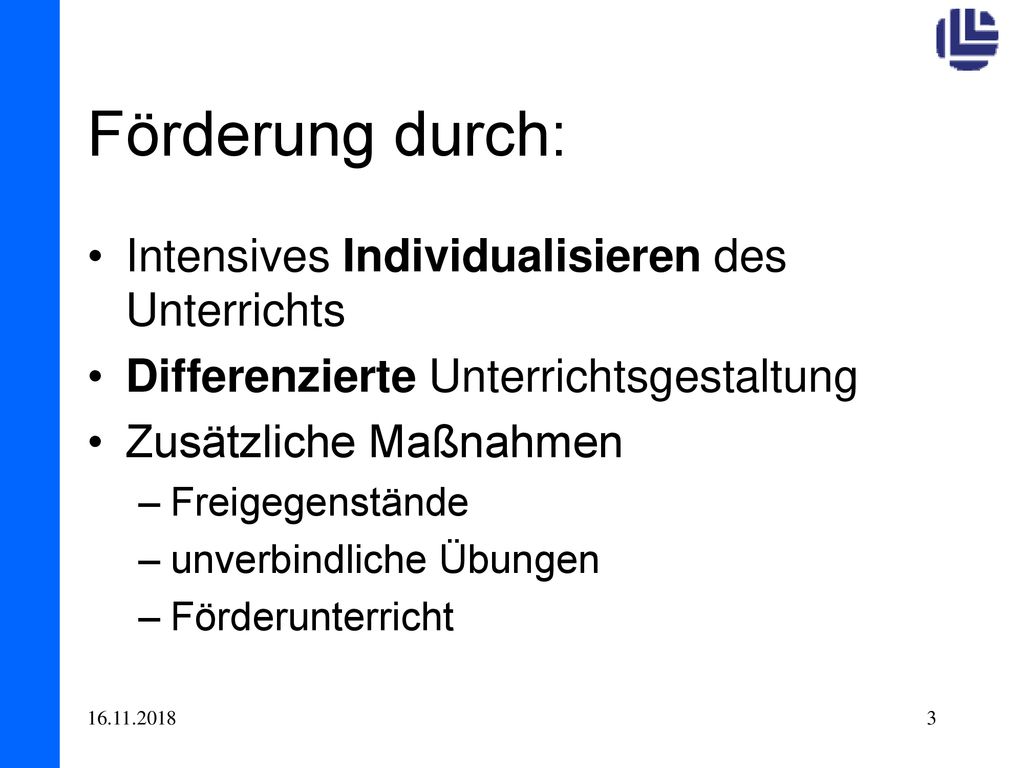 Förderung durch:

• Intensives Individualisieren des Unterrichts
• Differenzierte Unterrichtsgestaltung
• Zusätzliche Maßnahmen
  – Freigegenstände
  – unverbindliche Übungen
  – Förderunterricht

16.11.2018

3